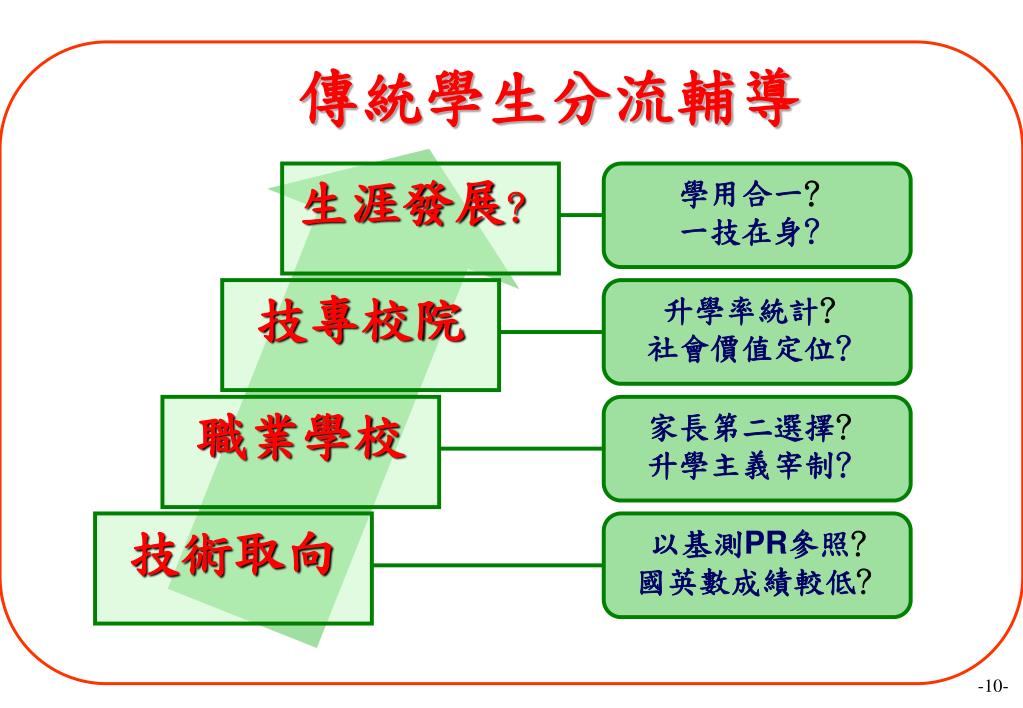 傳統學生分流輔導

生涯發展?

學用合一?
一技在身?

技專校院

升學率統計?
社會價值定位?

職業學校

家長第二選擇?
升學主義宰制?

技術取向

以基測PR參照?
國英數成績較低?

-10-